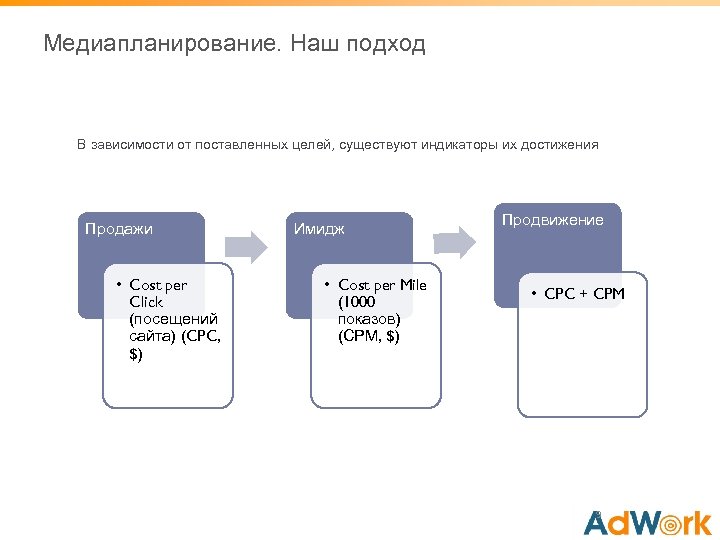 Медиапланирование. Наш подход

В зависимости от поставленных целей, существуют индикаторы их достижения

Продажи

• Cost per Click (посещений сайта) (CPC, $)

Имидж

• Cost per Mile (1000 показов) (CPM, $)

Продвижение

• CPC + CPM

AdWork